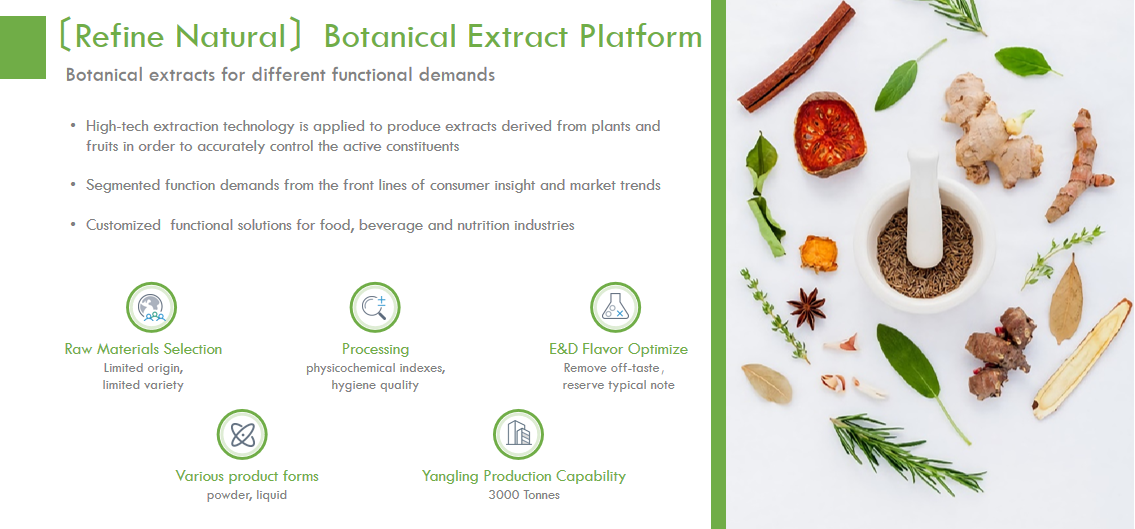 〔Refine Natural〕 Botanical Extract Platform

Botanical extracts for different functional demands

• High-tech extraction technology is applied to produce extracts derived from plants and fruits in order to accurately control the active constituents

• Segmented function demands from the front lines of consumer insight and market trends

• Customized functional solutions for food, beverage and nutrition industries

Raw Materials Selection
Limited origin, limited variety

Processing
physicochemical indexes, hygiene quality

E&D Flavor Optimize
Remove off-taste, reserve typical note

Various product forms
powder, liquid

Yangling Production Capability
3000 Tonnes